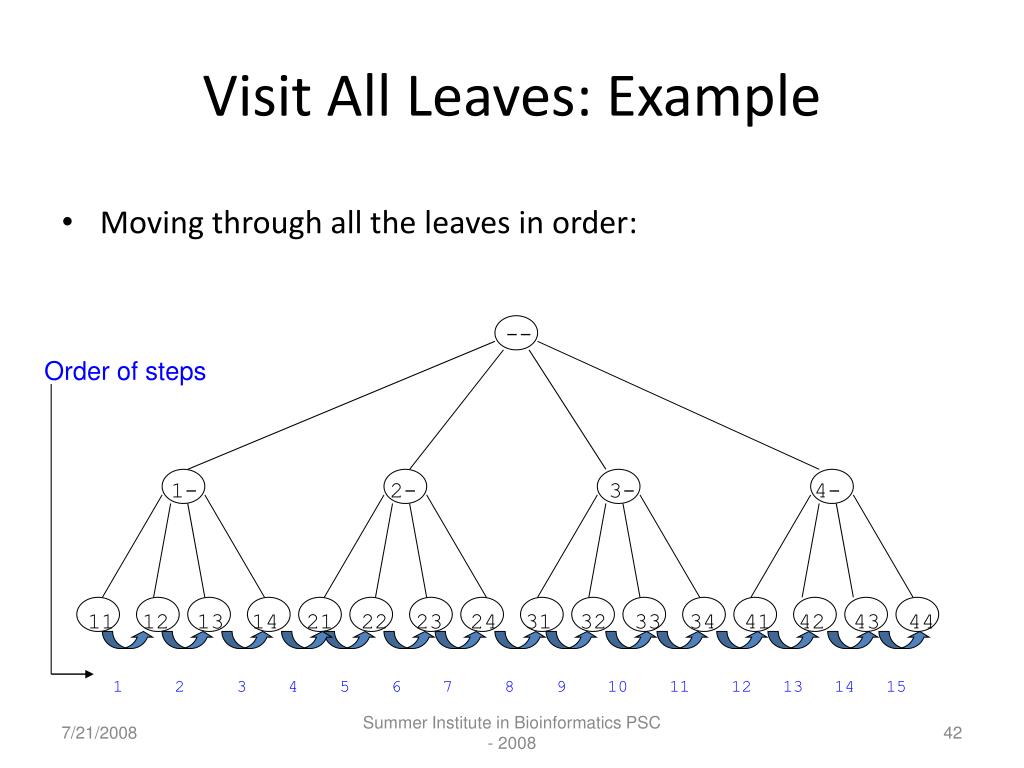 Visit All Leaves: Example

• Moving through all the leaves in order:

Order of steps

--

1-
2-
3-
4-

11 12 13 14 21 22 23 24 31 32 33 34 41 42 43 44

1 2 3 4 5 6 7 8 9 10 11 12 13 14 15

7/21/2008

Summer Institute in Bioinformatics PSC - 2008

42